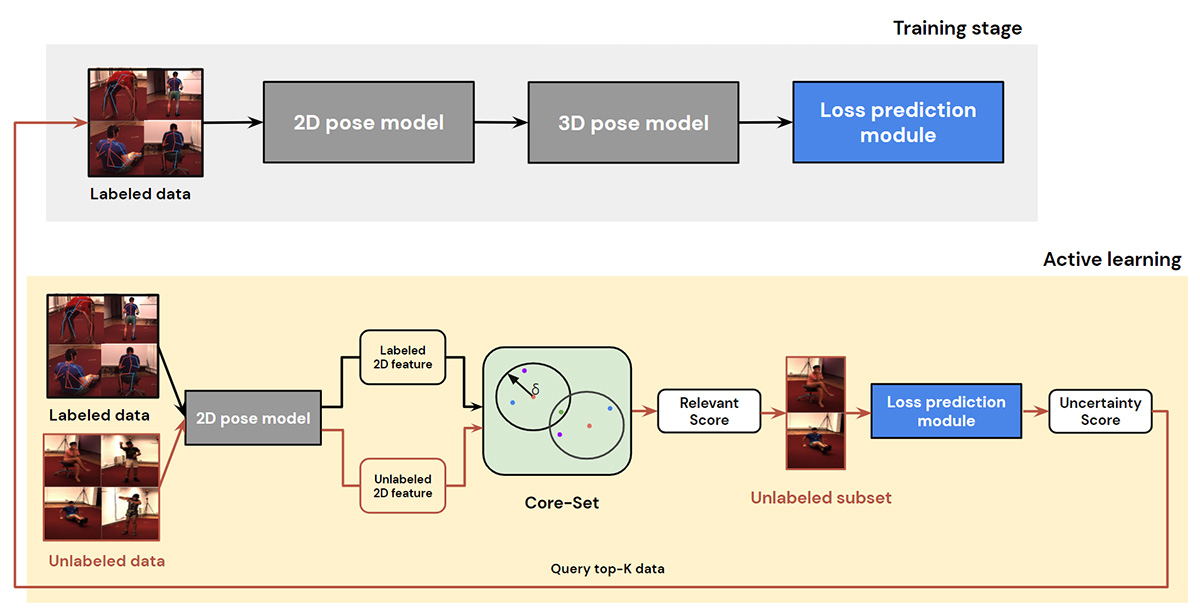 Training stage

Labeled data

2D pose model

3D pose model

Loss prediction module

Active learning

Labeled data

Unlabeled data

2D pose model

Labeled 2D feature

Unlabeled 2D feature

$\delta$

Core-Set

Relevant Score

Unlabeled subset

Loss prediction module

Uncertainty Score

Query top-K data